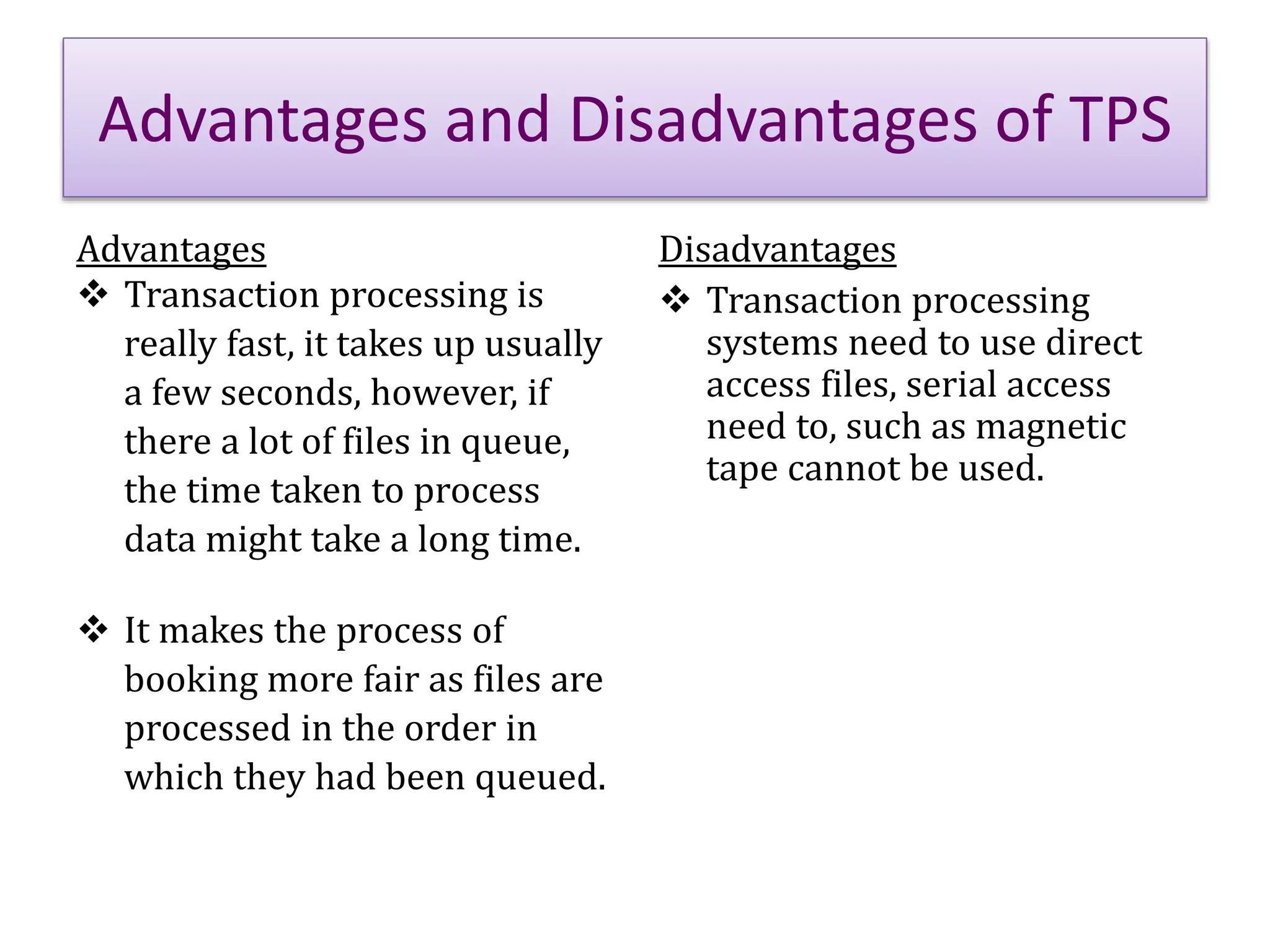 Advantages and Disadvantages of TPS

Advantages

❖ Transaction processing is really fast, it takes up usually a few seconds, however, if there a lot of files in queue, the time taken to process data might take a long time.

❖ It makes the process of booking more fair as files are processed in the order in which they had been queued.

Disadvantages

❖ Transaction processing systems need to use direct access files, serial access need to, such as magnetic tape cannot be used.